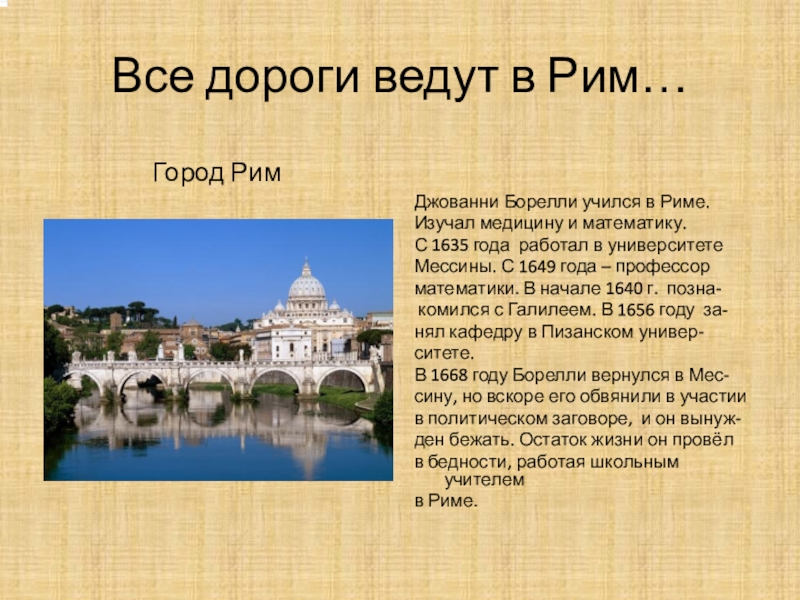 Все дороги ведут в Рим…

Город Рим

Джованни Борелли учился в Риме. Изучал медицину и математику. С 1635 года работал в университете Мессины. С 1649 года – профессор математики. В начале 1640 г. познакомился с Галилеем. В 1656 году занял кафедру в Пизанском университете.
В 1668 году Борелли вернулся в Мессину, но вскоре его обвянили в участии в политическом заговоре, и он вынужден бежать. Остаток жизни он провёл в бедности, работая школьным учителем
в Риме.